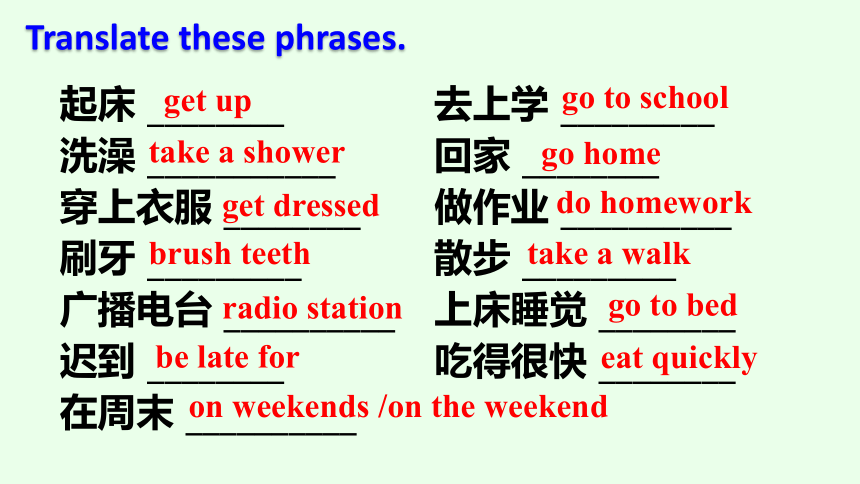 Translate these phrases.

起床 get up
洗澡 take a shower
穿上衣服 get dressed
刷牙 brush teeth
广播电台 radio station
迟到 be late for
在周末 on weekends /on the weekend

去上学 go to school
回家 go home
做作业 do homework
散步 take a walk
上床睡觉 go to bed
吃得很快 eat quickly